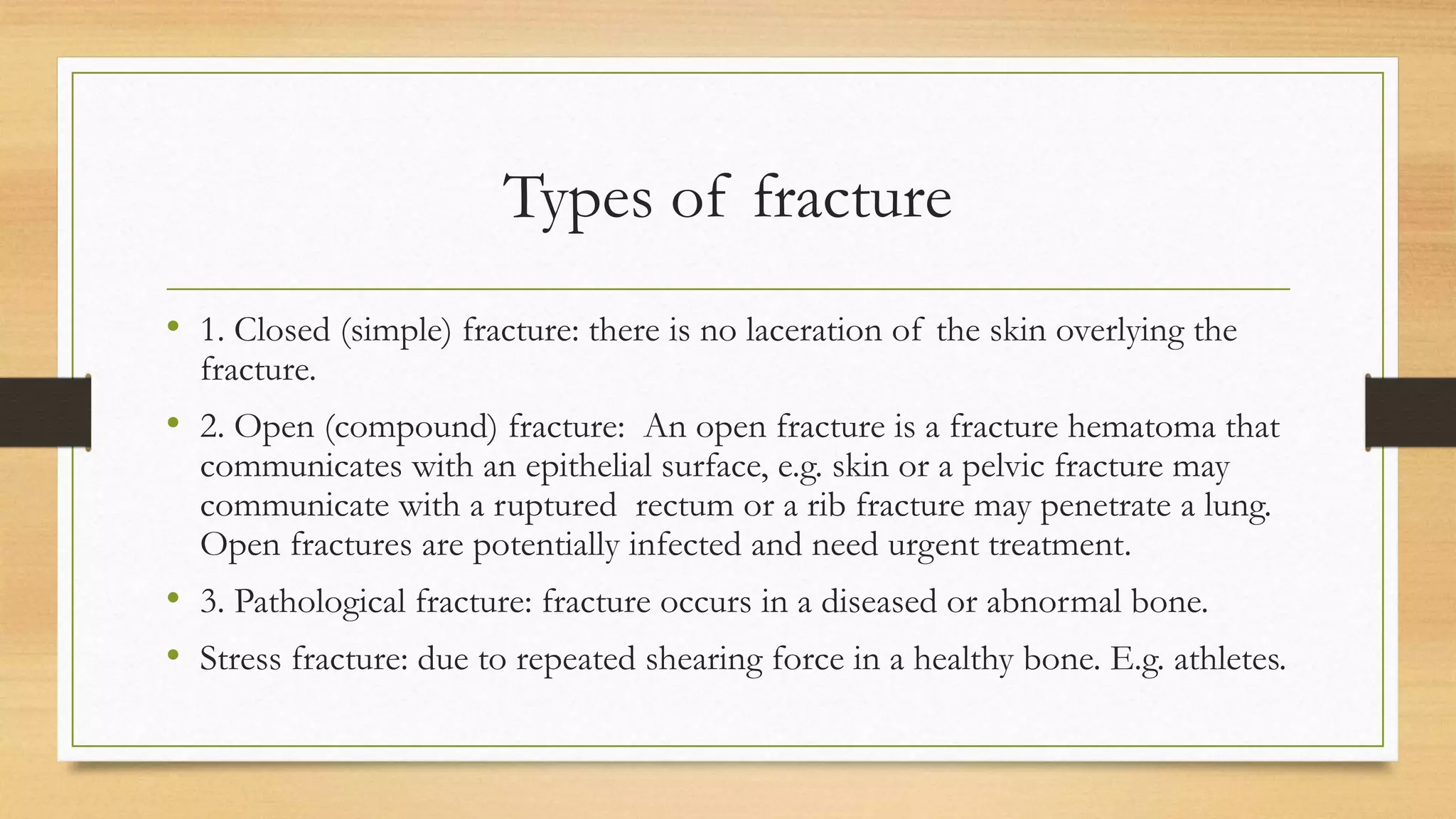 Types of fracture

• 1. Closed (simple) fracture: there is no laceration of the skin overlying the fracture.

• 2. Open (compound) fracture: An open fracture is a fracture hematoma that communicates with an epithelial surface, e.g. skin or a pelvic fracture may communicate with a ruptured rectum or a rib fracture may penetrate a lung. Open fractures are potentially infected and need urgent treatment.

• 3. Pathological fracture: fracture occurs in a diseased or abnormal bone.

• Stress fracture: due to repeated shearing force in a healthy bone. E.g. athletes.